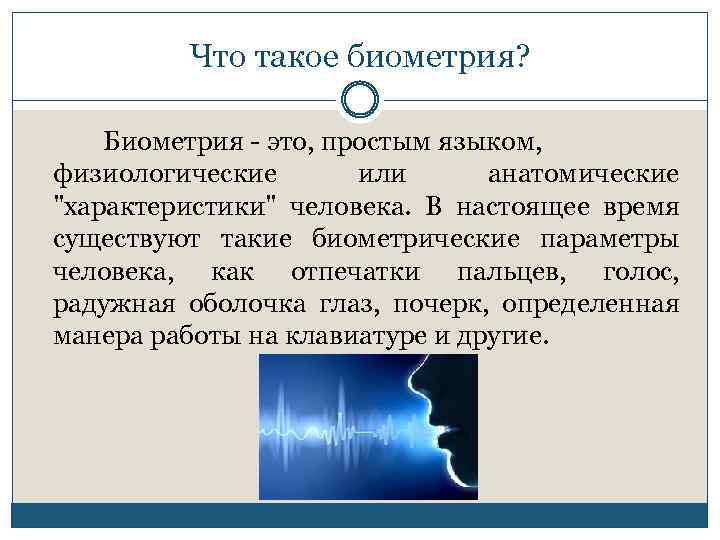 Что такое биометрия?

Биометрия - это, простым языком, физиологические или анатомические "характеристики" человека. В настоящее время существуют такие биометрические параметры человека, как отпечатки пальцев, голос, радужная оболочка глаз, почерк, определенная манера работы на клавиатуре и другие.